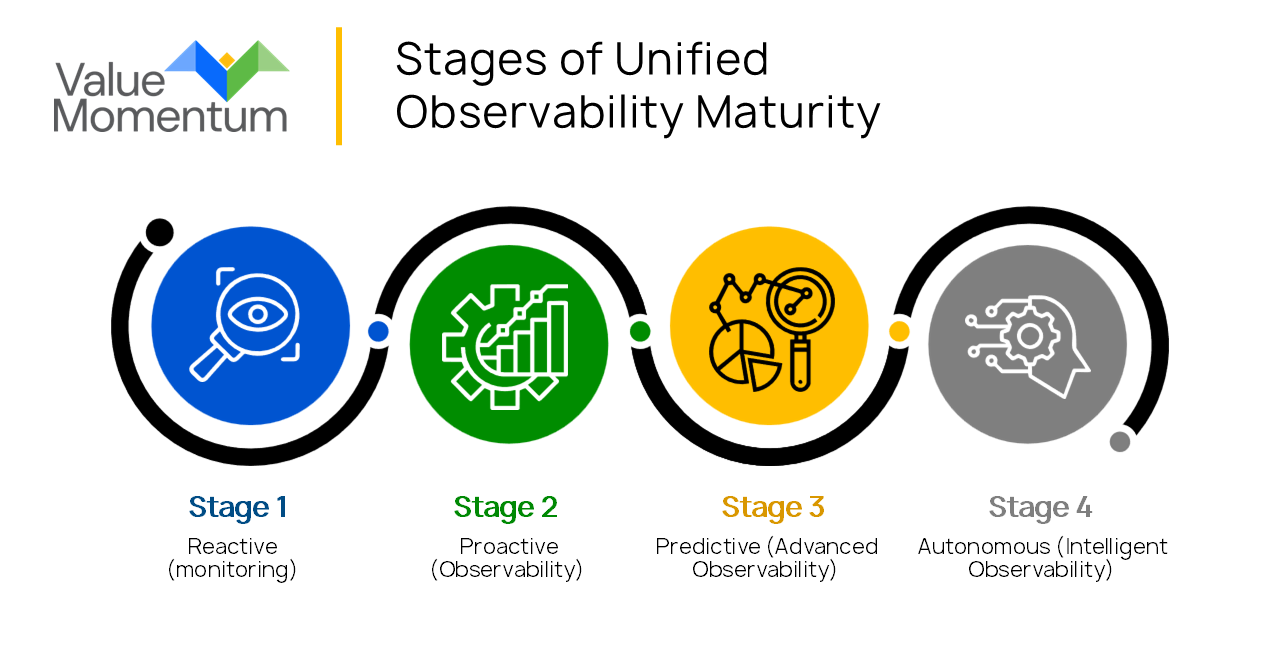 Value Momentum

Stages of Unified Observability Maturity

Stage 1
Reactive (monitoring)

Stage 2
Proactive (Observability)

Stage 3
Predictive (Advanced Observability)

Stage 4
Autonomous (Intelligent Observability)